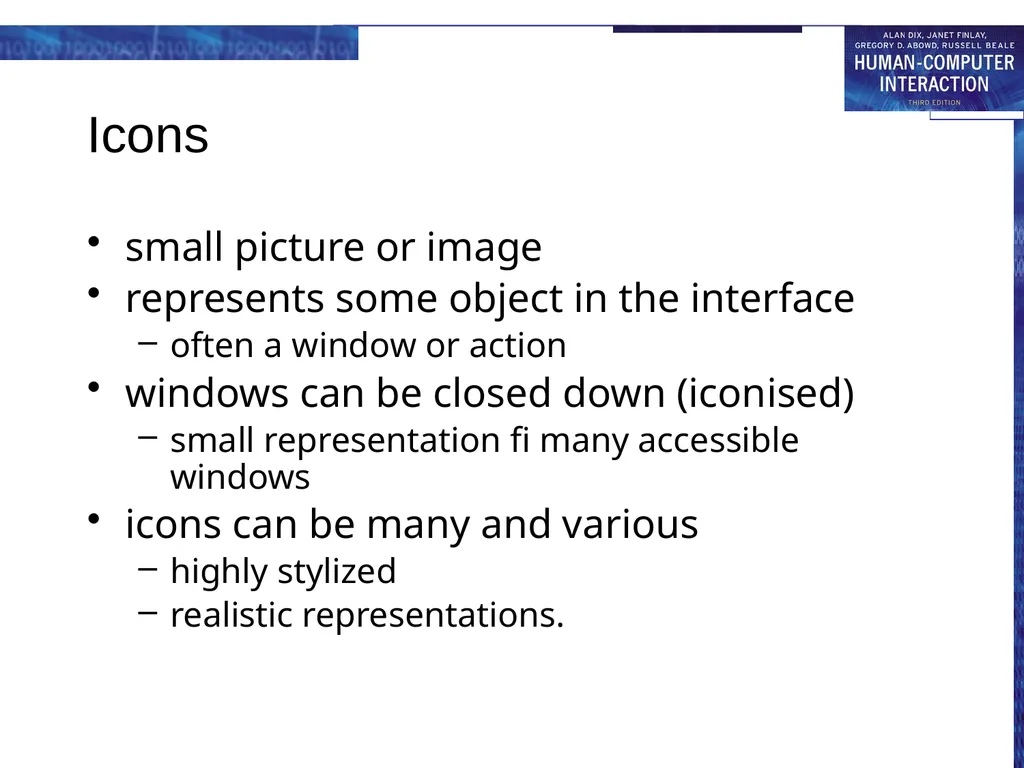 ALAN DIX, JANET FINLAY, GREGORY D. ABOWD, RUSSELL BEALE
HUMAN-COMPUTER INTERACTION
THIRD EDITION

Icons

• small picture or image
• represents some object in the interface
– often a window or action
• windows can be closed down (iconised)
– small representation fi many accessible windows
• icons can be many and various
– highly stylized
– realistic representations.